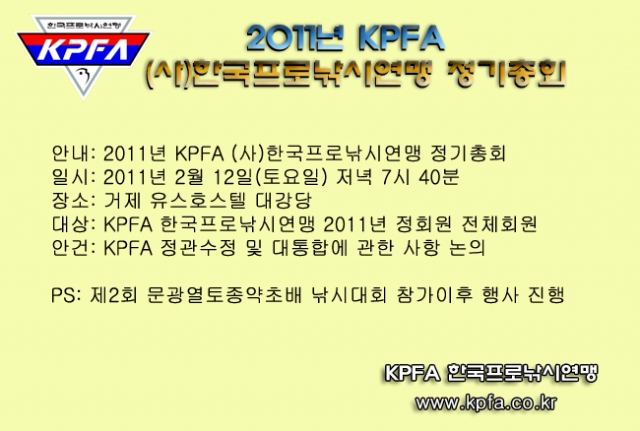 한국프로낚시연맹
KPFA

2011년 KPFA
(사)한국프로낚시연맹 정기총회

안내: 2011년 KPFA (사)한국프로낚시연맹 정기총회
일시: 2011년 2월 12일(토요일) 저녁 7시 40분
장소: 거제 유스호스텔 대강당
대상: KPFA 한국프로낚시연맹 2011년 정회원 전체회원
안건: KPFA 정관수정 및 대통합에 관한 사항 논의

PS: 제2회 문광열토종약초배 낚시대회 참가이후 행사 진행

KPFA 한국프로낚시연맹
www.kpfa.co.kr